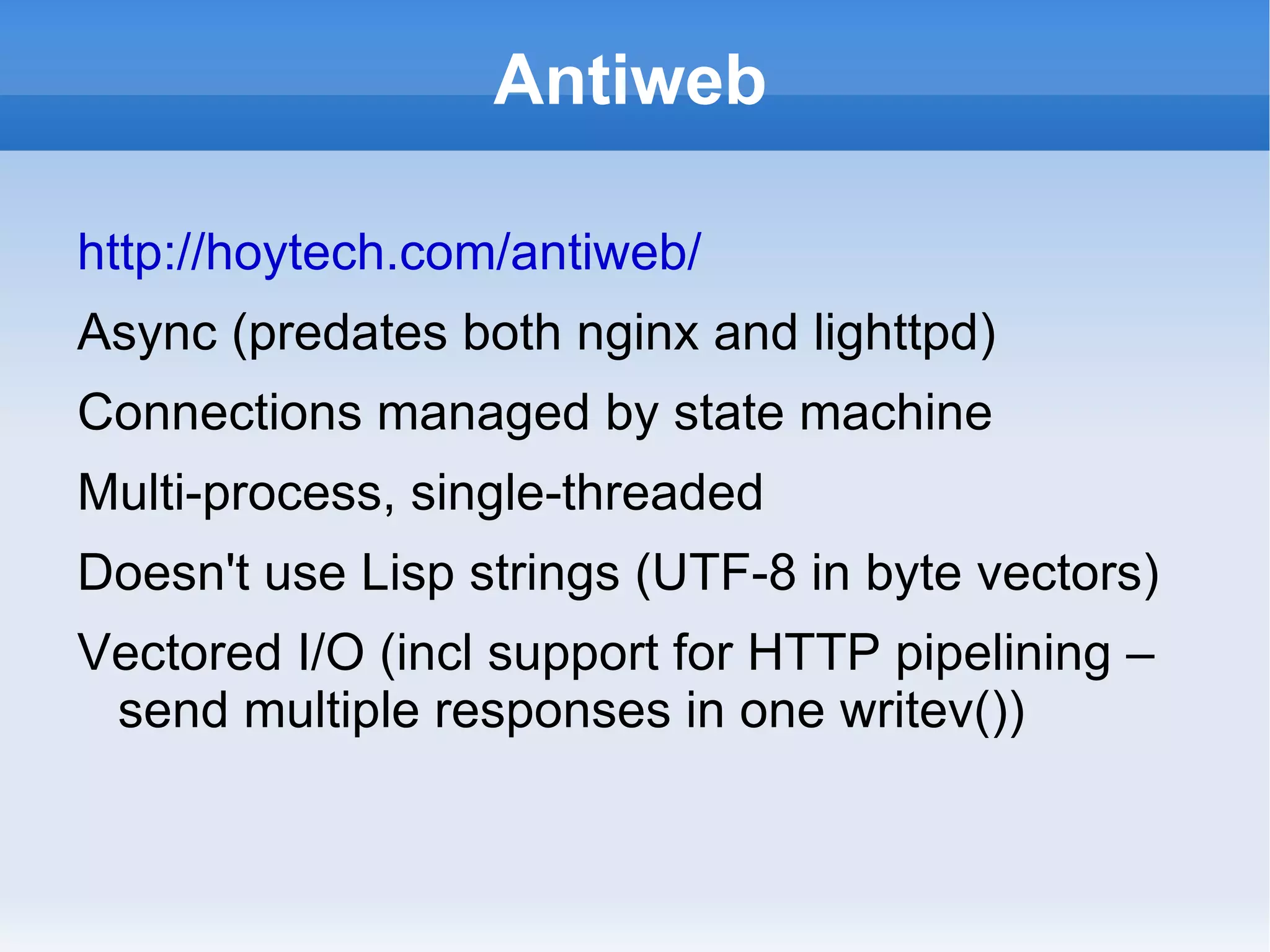 Antiweb

http://hoytech.com/antiweb/

Async (predates both nginx and lighttpd)

Connections managed by state machine

Multi-process, single-threaded

Doesn't use Lisp strings (UTF-8 in byte vectors)

Vectored I/O (incl support for HTTP pipelining – send multiple responses in one writev())